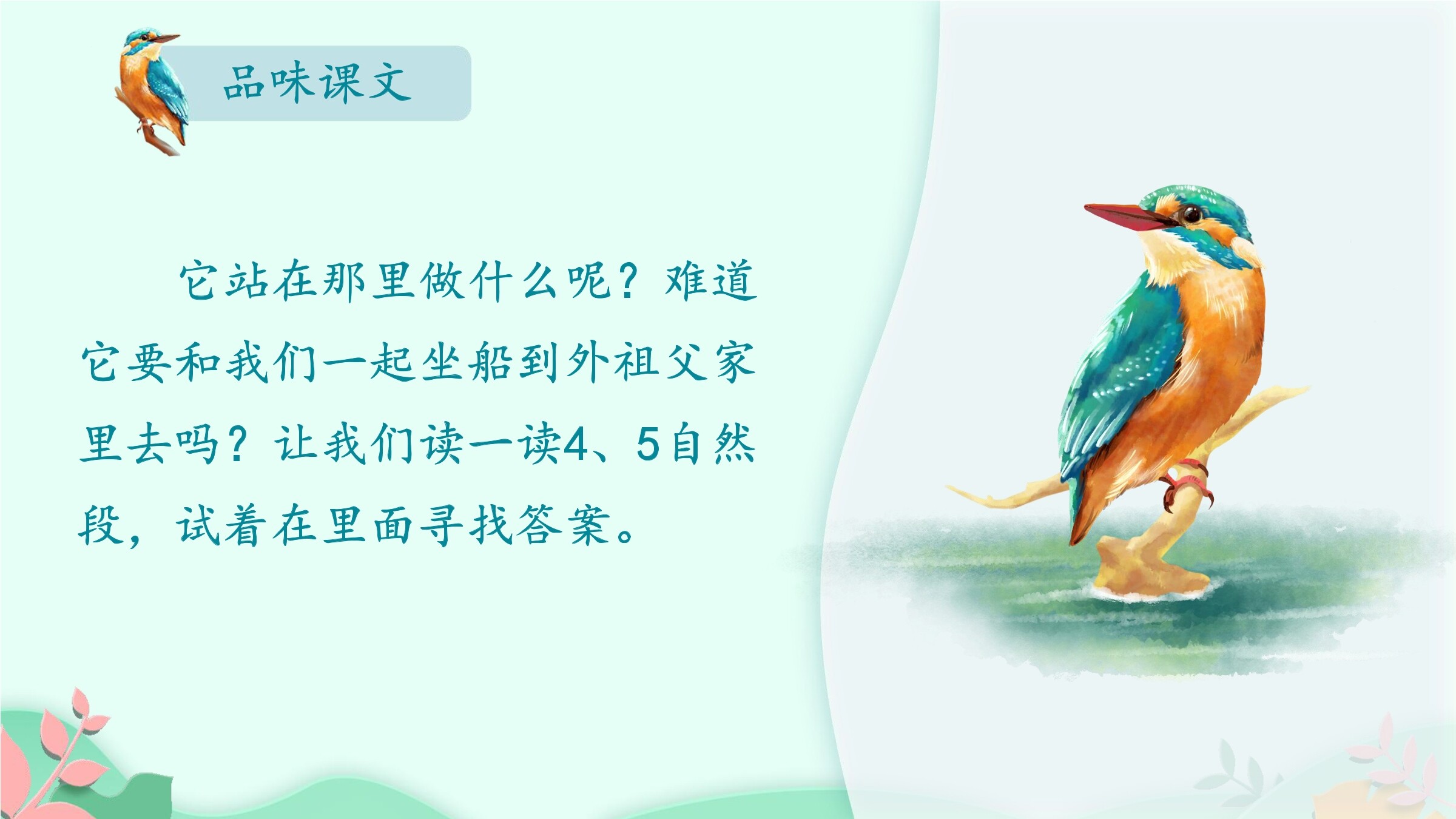 品味课文

它站在那里做什么呢？难道它要和我们一起坐船到外祖父家里去吗？让我们读一读4、5自然段，试着在里面寻找答案。